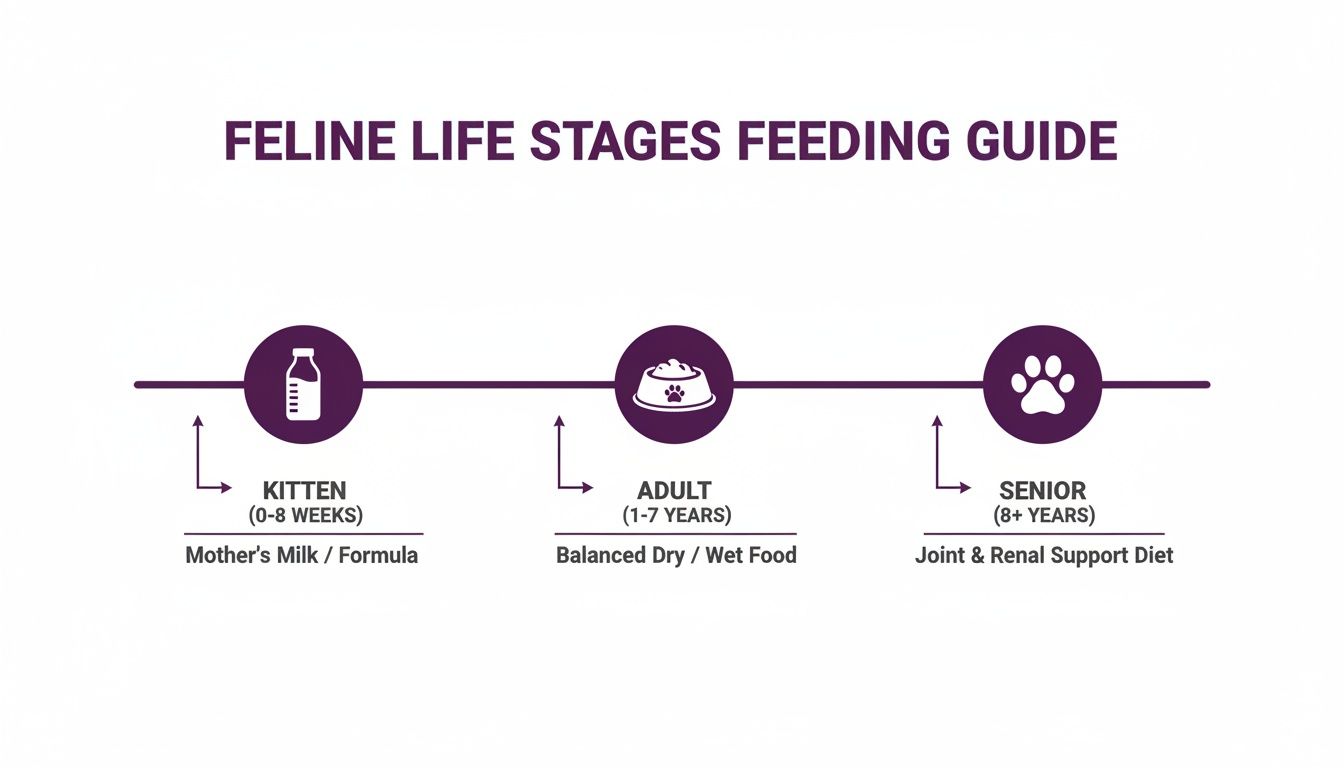 FELINE LIFE STAGES FEEDING GUIDE

KITTEN
(0-8 WEEKS)
Mother's Milk / Formula

ADULT
(1-7 YEARS)
Balanced Dry / Wet Food

SENIOR
(8+ YEARS)
Joint & Renal Support Diet